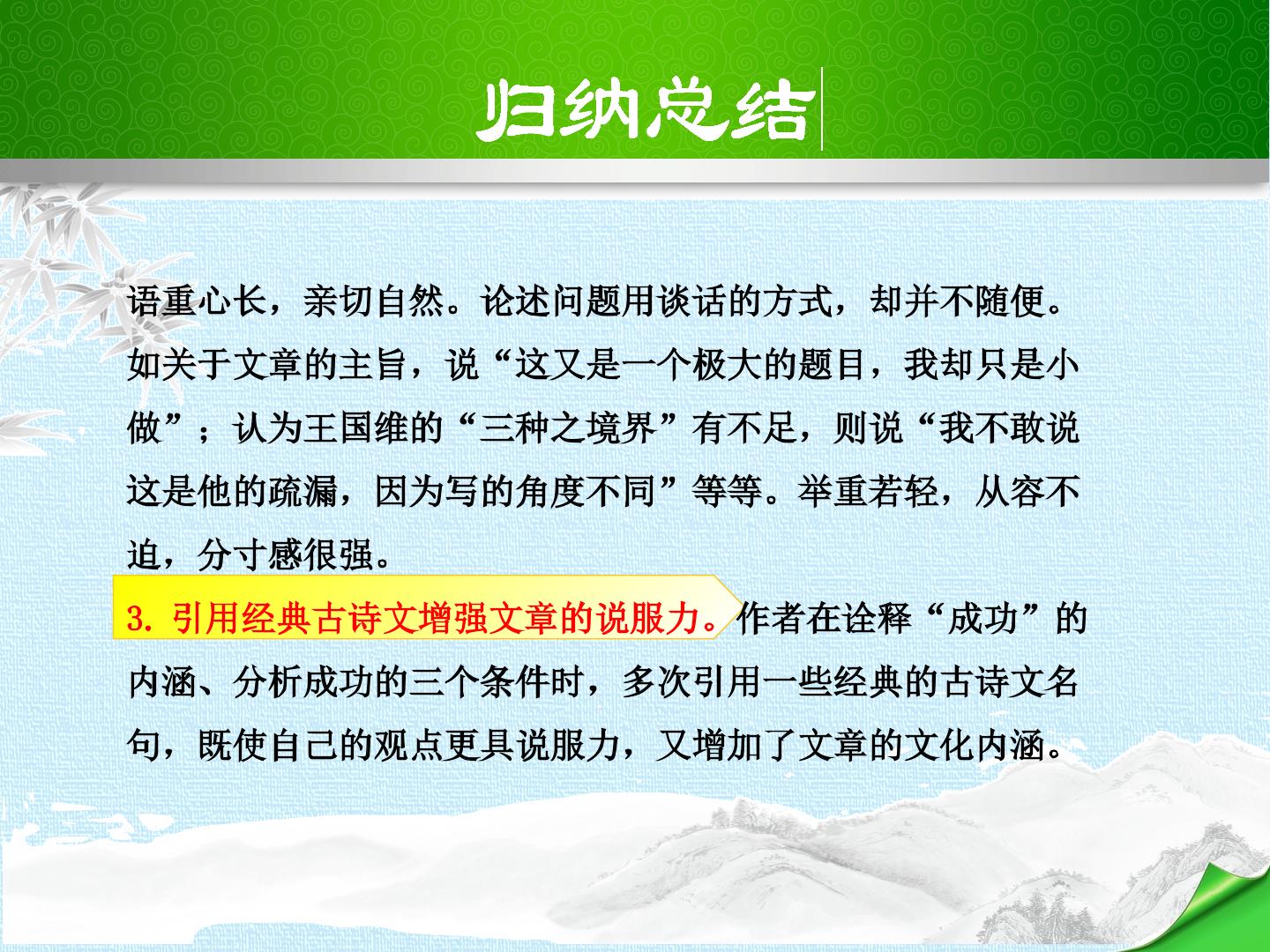 归纳总结

语重心长，亲切自然。论述问题用谈话的方式，却并不随便。如关于文章的主旨，说“这又是一个极大的题目，我却只是小做”；认为王国维的“三种之境界”有不足，则说“我不敢说这是他的疏漏，因为写的角度不同”等等。举重若轻，从容不迫，分寸感很强。

3. 引用经典古诗文增强文章的说服力。作者在诠释“成功”的内涵、分析成功的三个条件时，多次引用一些经典的古诗文名句，既使自己的观点更具说服力，又增加了文章的文化内涵。